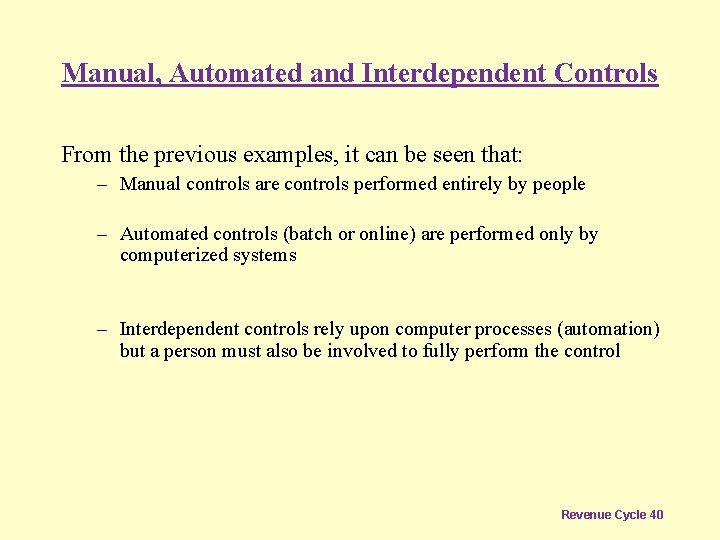 Manual, Automated and Interdependent Controls

From the previous examples, it can be seen that:

– Manual controls are controls performed entirely by people

– Automated controls (batch or online) are performed only by computerized systems

– Interdependent controls rely upon computer processes (automation) but a person must also be involved to fully perform the control

Revenue Cycle 40